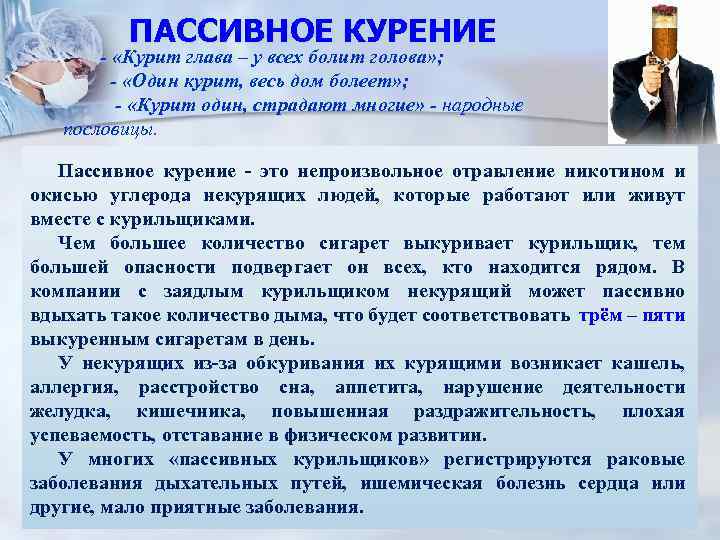 ПАССИВНОЕ КУРЕНИЕ

- «Курит глава – у всех болит голова»;
- «Один курит, весь дом болеет»;
- «Курит один, страдают многие» - народные пословицы.

Пассивное курение - это непроизвольное отравление никотином и окисью углерода некурящих людей, которые работают или живут вместе с курильщиками.

Чем большее количество сигарет выкуривает курильщик, тем большей опасности подвергает он всех, кто находится рядом. В компании с заядлым курильщиком некурящий может пассивно вдыхать такое количество дыма, что будет соответствовать трём – пяти выкуренным сигаретам в день.

У некурящих из-за обкуривания их курящими возникает кашель, аллергия, расстройство сна, аппетита, нарушение деятельности желудка, кишечника, повышенная раздражительность, плохая успеваемость, отставание в физическом развитии.

У многих «пассивных курильщиков» регистрируются раковые заболевания дыхательных путей, ишемическая болезнь сердца или другие, мало приятные заболевания.